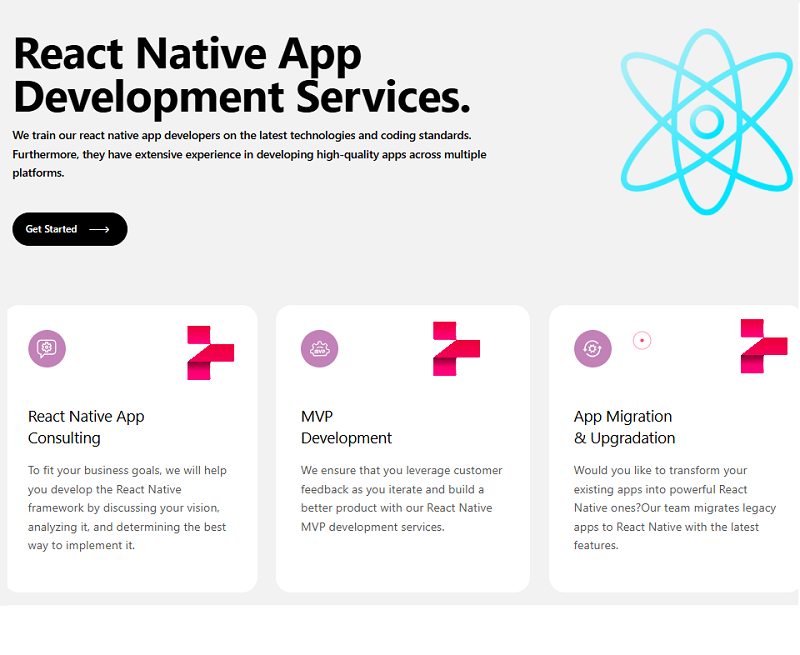 React Native App Development Services.

We train our react native app developers on the latest technologies and coding standards. Furthermore, they have extensive experience in developing high-quality apps across multiple platforms.

Get Started

React Native App Consulting

To fit your business goals, we will help you develop the React Native framework by discussing your vision, analyzing it, and determining the best way to implement it.

MVP Development

We ensure that you leverage customer feedback as you iterate and build a better product with our React Native MVP development services.

App Migration & Upgradation

Would you like to transform your existing apps into powerful React Native ones?Our team migrates legacy apps to React Native with the latest features.